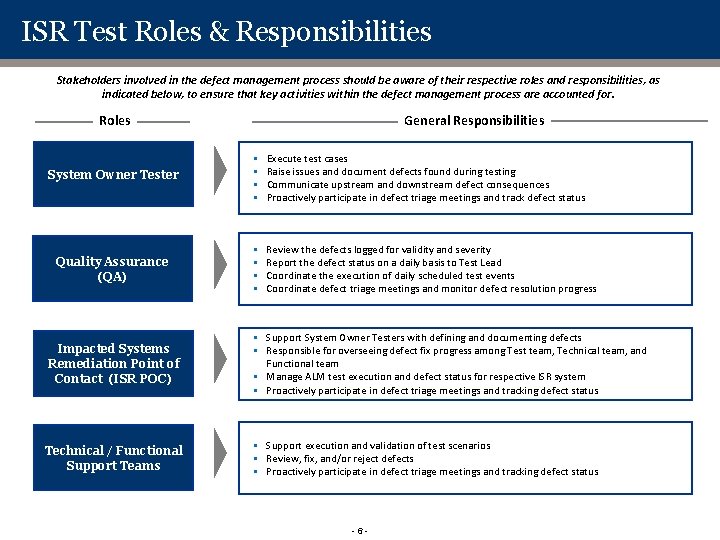 ISR Test Roles & Responsibilities

Stakeholders involved in the defect management process should be aware of their respective roles and responsibilities, as indicated below, to ensure that key activities within the defect management process are accounted for.

Roles

General Responsibilities

System Owner Tester

- Execute test cases
- Raise issues and document defects found during testing
- Communicate upstream and downstream defect consequences
- Proactively participate in defect triage meetings and track defect status

Quality Assurance (QA)

- Review the defects logged for validity and severity
- Report the defect status on a daily basis to Test Lead
- Coordinate the execution of daily scheduled test events
- Coordinate defect triage meetings and monitor defect resolution progress

Impacted Systems Remediation Point of Contact (ISR POC)

- Support System Owner Testers with defining and documenting defects
- Responsible for overseeing defect fix progress among Test team, Technical team, and Functional team
- Manage ALM test execution and defect status for respective ISR system
- Proactively participate in defect triage meetings and tracking defect status

Technical / Functional Support Teams

- Support execution and validation of test scenarios
- Review, fix, and/or reject defects
- Proactively participate in defect triage meetings and tracking defect status

- 6 -